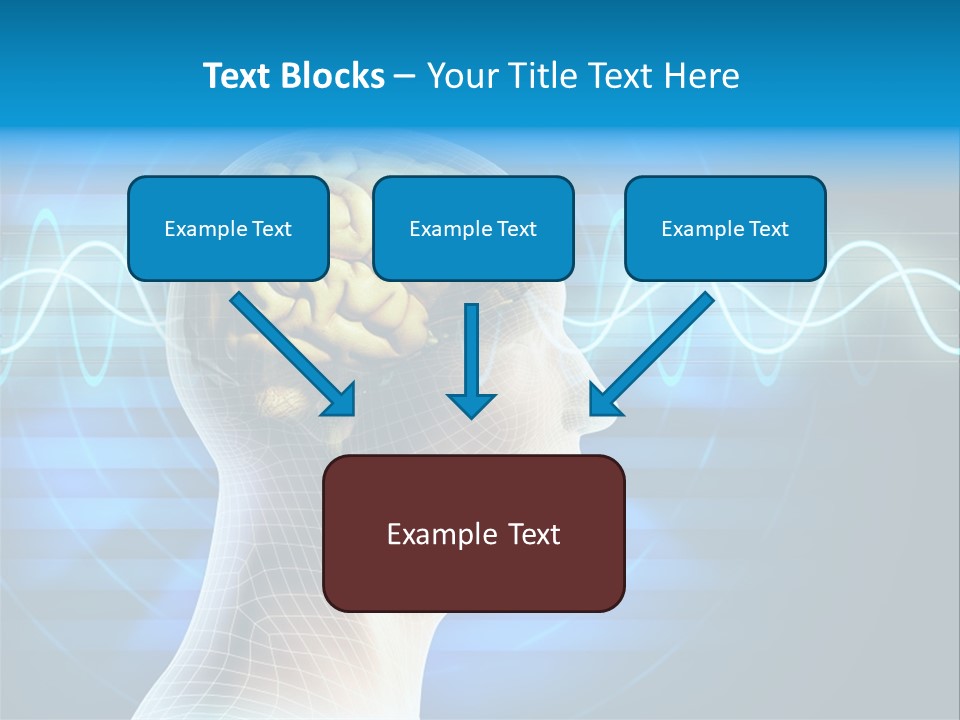 Text Blocks – Your Title Text Here

Example Text

Example Text

Example Text

Example Text